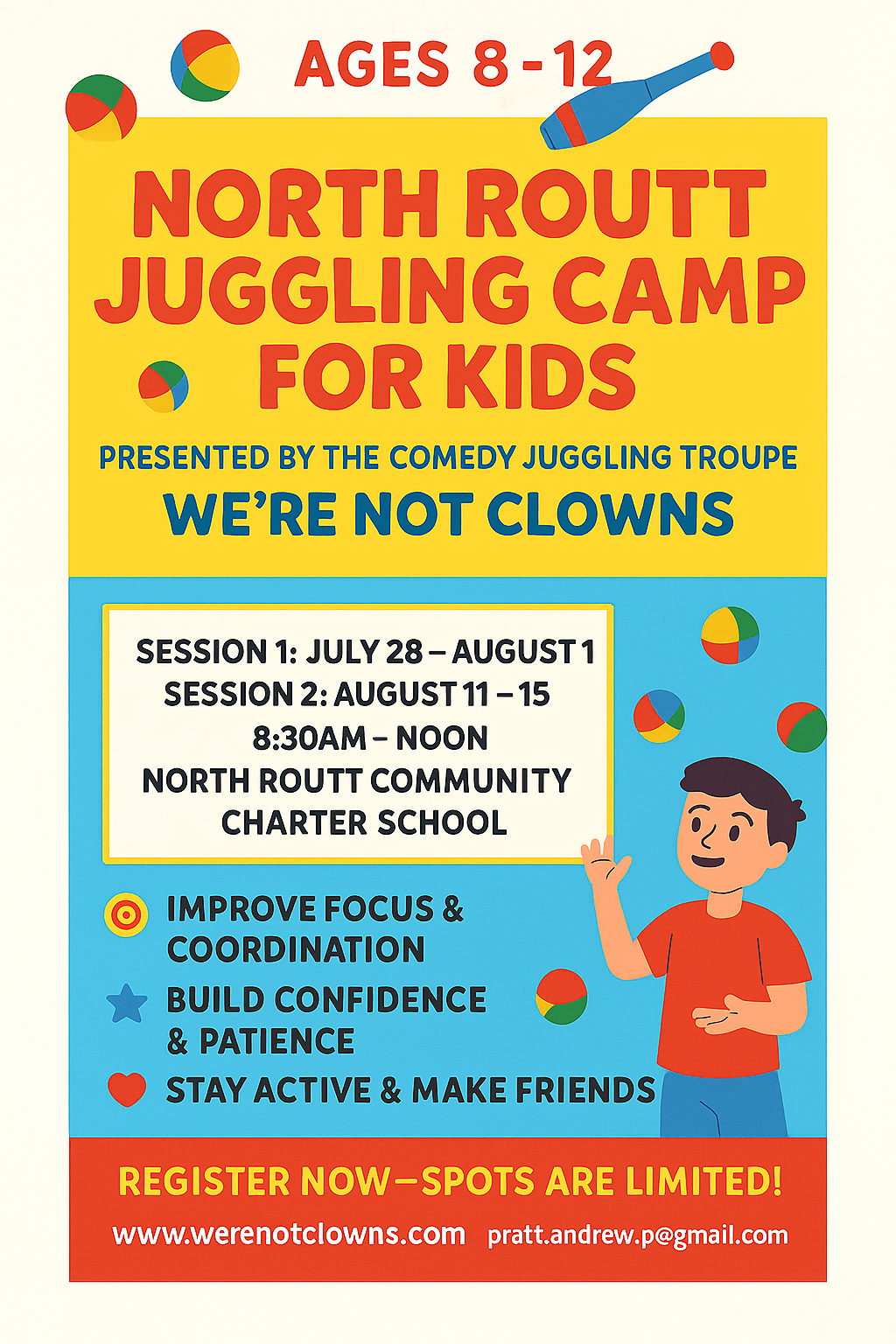 AGES 8 - 12

NORTH ROUTT JUGGLING CAMP FOR KIDS

PRESENTED BY THE COMEDY JUGGLING TROUPE

WE'RE NOT CLOWNS

SESSION 1: JULY 28 – AUGUST 1
SESSION 2: AUGUST 11 – 15
8:30AM – NOON
NORTH ROUTT COMMUNITY CHARTER SCHOOL

IMPROVE FOCUS & COORDINATION

BUILD CONFIDENCE & PATIENCE

STAY ACTIVE & MAKE FRIENDS

REGISTER NOW—SPOTS ARE LIMITED!

www.werenotclowns.com pratt.andrew.p@gmail.com